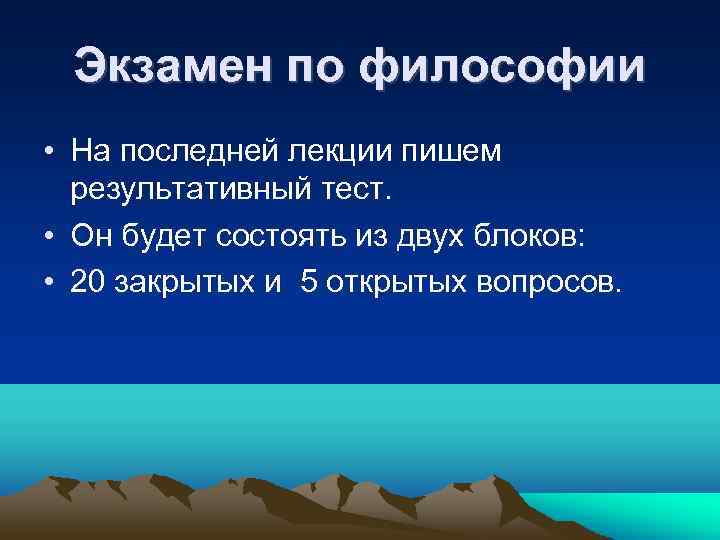 Экзамен по философии

• На последней лекции пишем результативный тест.
• Он будет состоять из двух блоков:
• 20 закрытых и 5 открытых вопросов.